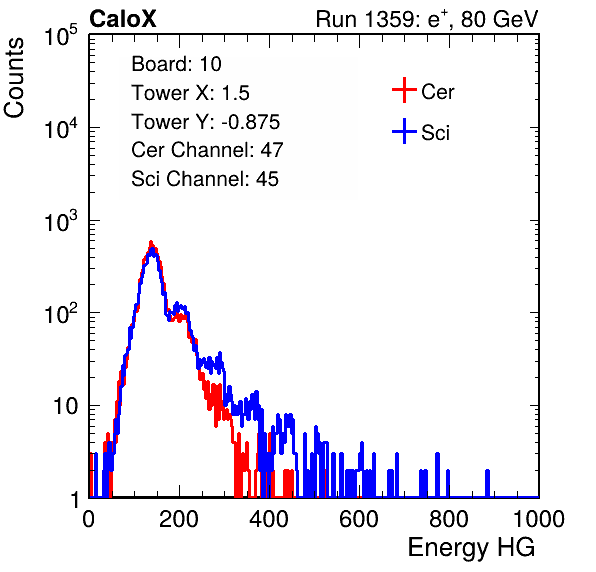 CaloX

Run 1359: $e^{+}$, 80 GeV

Counts

$10^5$

$10^4$

$10^3$

$10^2$

10

1

Board: 10
Tower X: 1.5
Tower Y: -0.875
Cer Channel: 47
Sci Channel: 45

Cer
Sci

0 200 400 600 800 1000

Energy HG